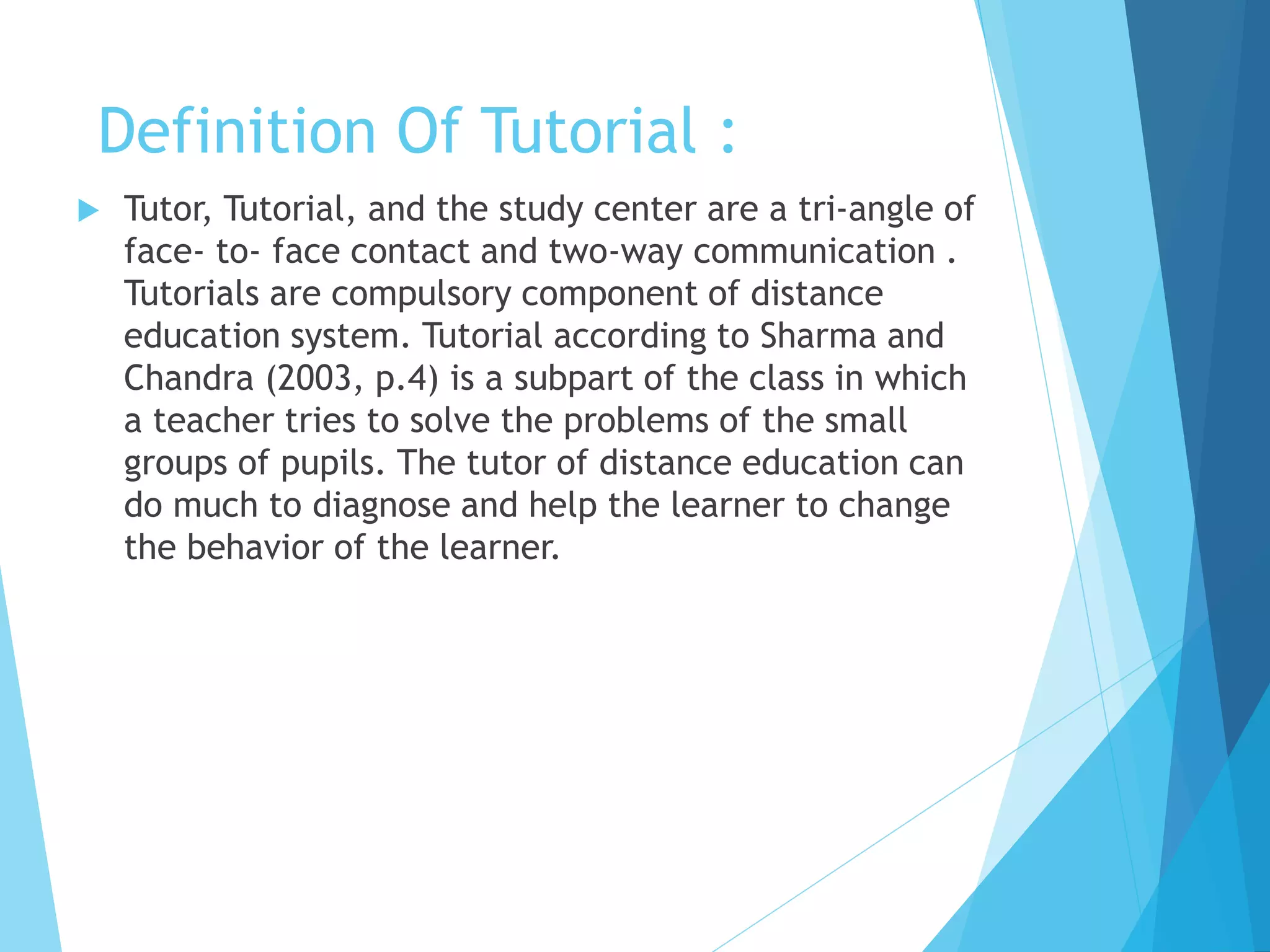 Definition Of Tutorial :

Tutor, Tutorial, and the study center are a tri-angle of face- to- face contact and two-way communication . Tutorials are compulsory component of distance education system. Tutorial according to Sharma and Chandra (2003, p.4) is a subpart of the class in which a teacher tries to solve the problems of the small groups of pupils. The tutor of distance education can do much to diagnose and help the learner to change the behavior of the learner.